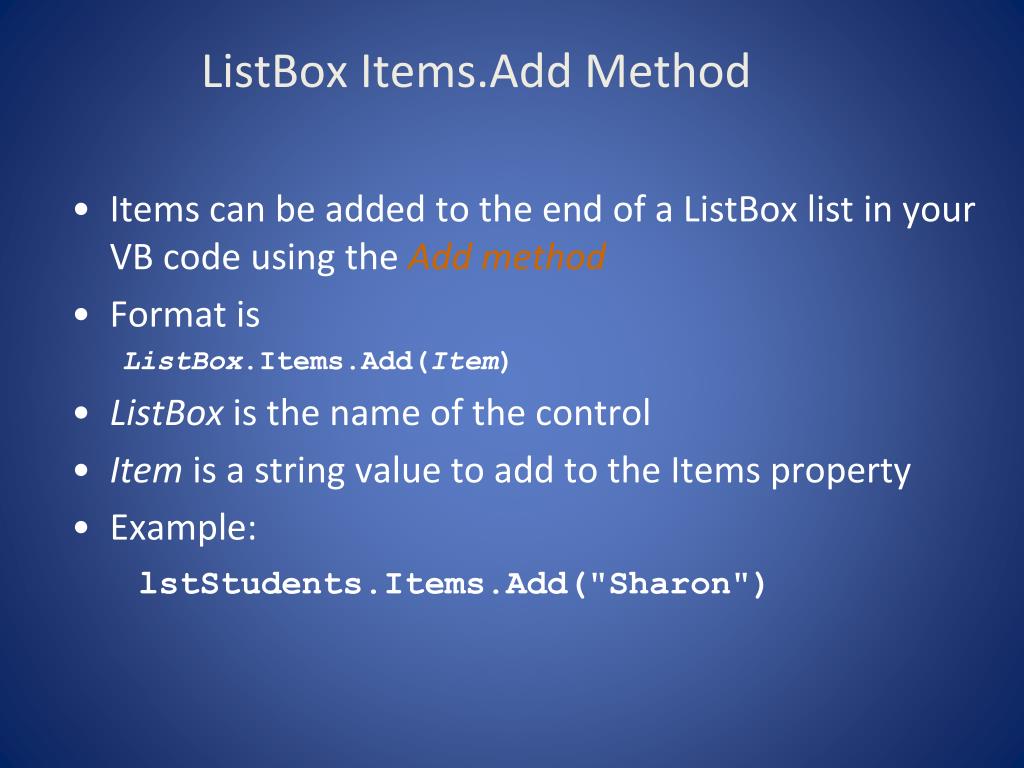 ListBox Items.Add Method

• Items can be added to the end of a ListBox list in your VB code using the Add method
• Format is
ListBox.Items.Add(Item)
• ListBox is the name of the control
• Item is a string value to add to the Items property
• Example:
lstStudents.Items.Add("Sharon")